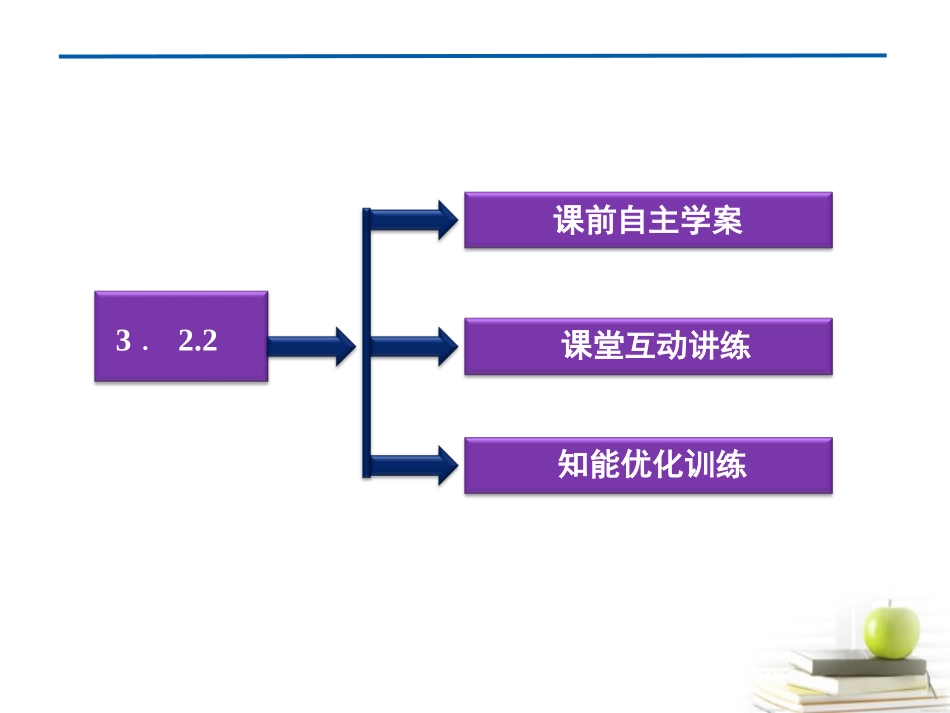 3． 2.2

课前自主学案

课堂互动讲练

知能优化训练